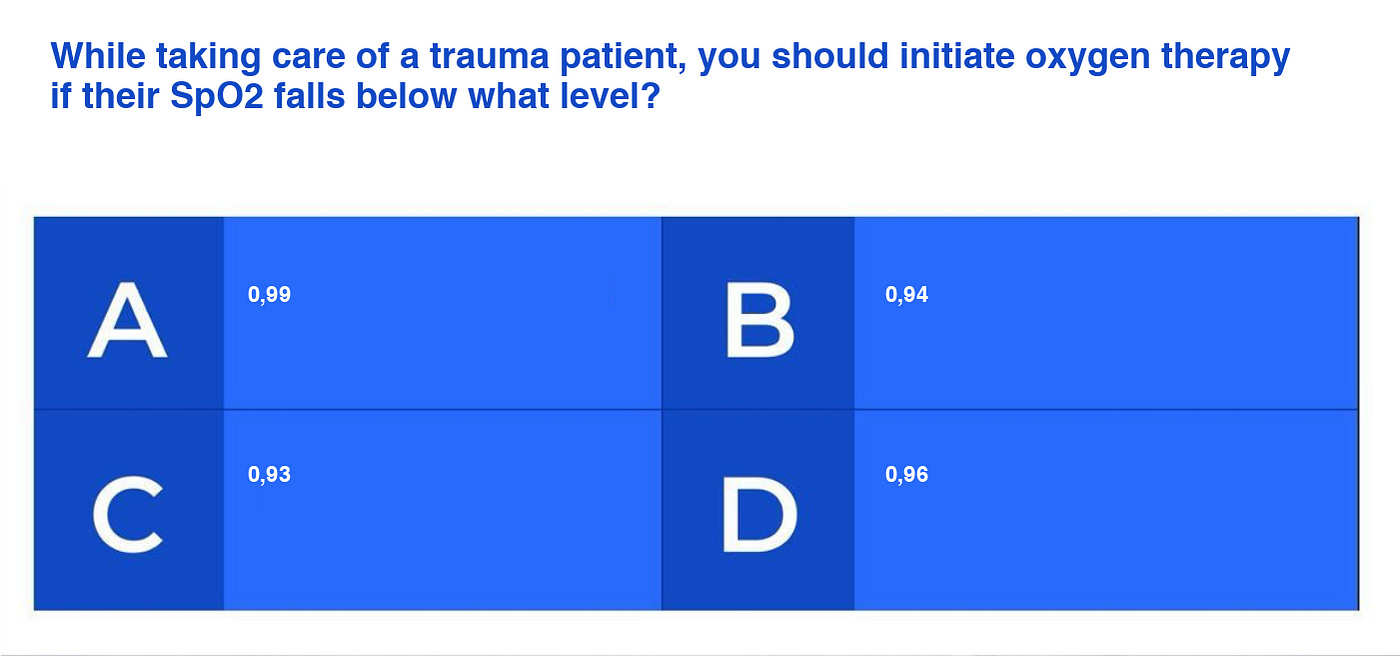 While taking care of a trauma patient, you should initiate oxygen therapy if their SpO2 falls below what level?

A 0,99

B 0,94

C 0,93

D 0,96